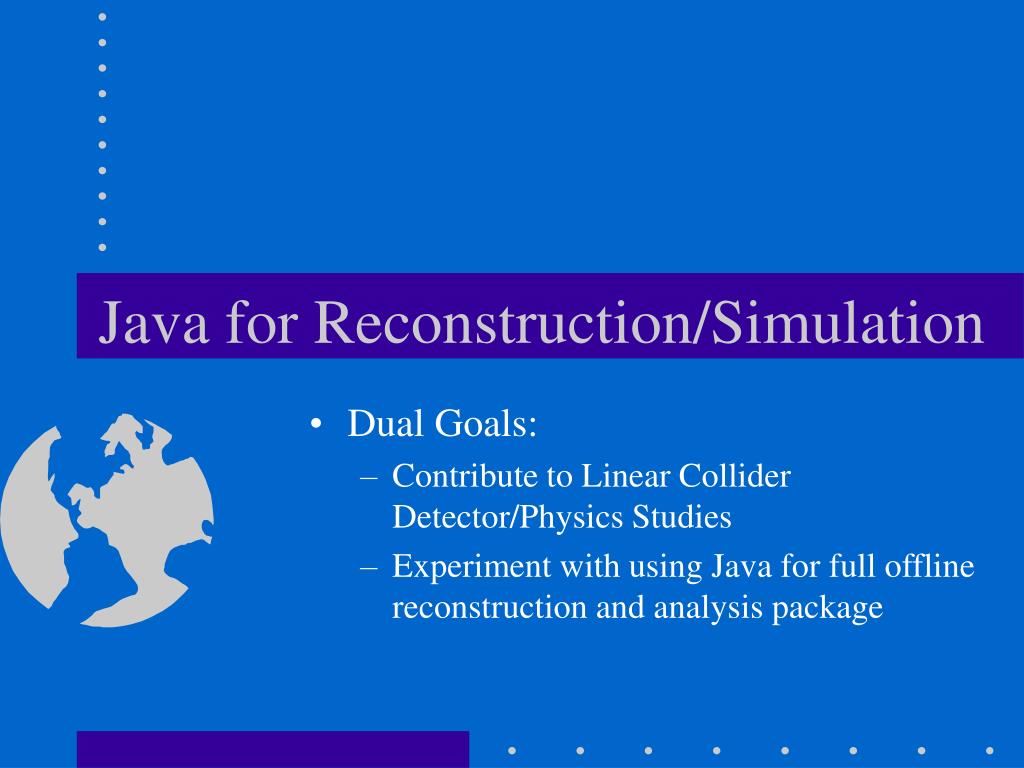 Java for Reconstruction/Simulation

• Dual Goals:
– Contribute to Linear Collider Detector/Physics Studies
– Experiment with using Java for full offline reconstruction and analysis package